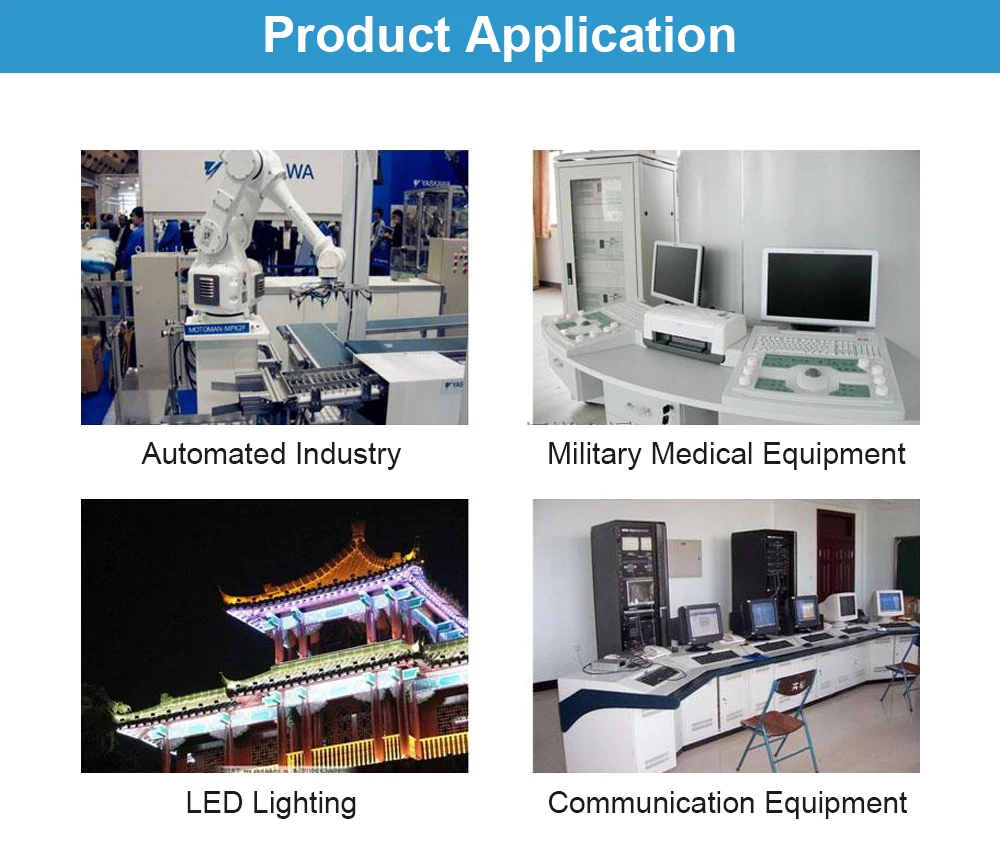 Product Application

WA

YASKAWA

MOTOMAN-MPK2F

Automated Industry

Military Medical Equipment

LED Lighting

Communication Equipment